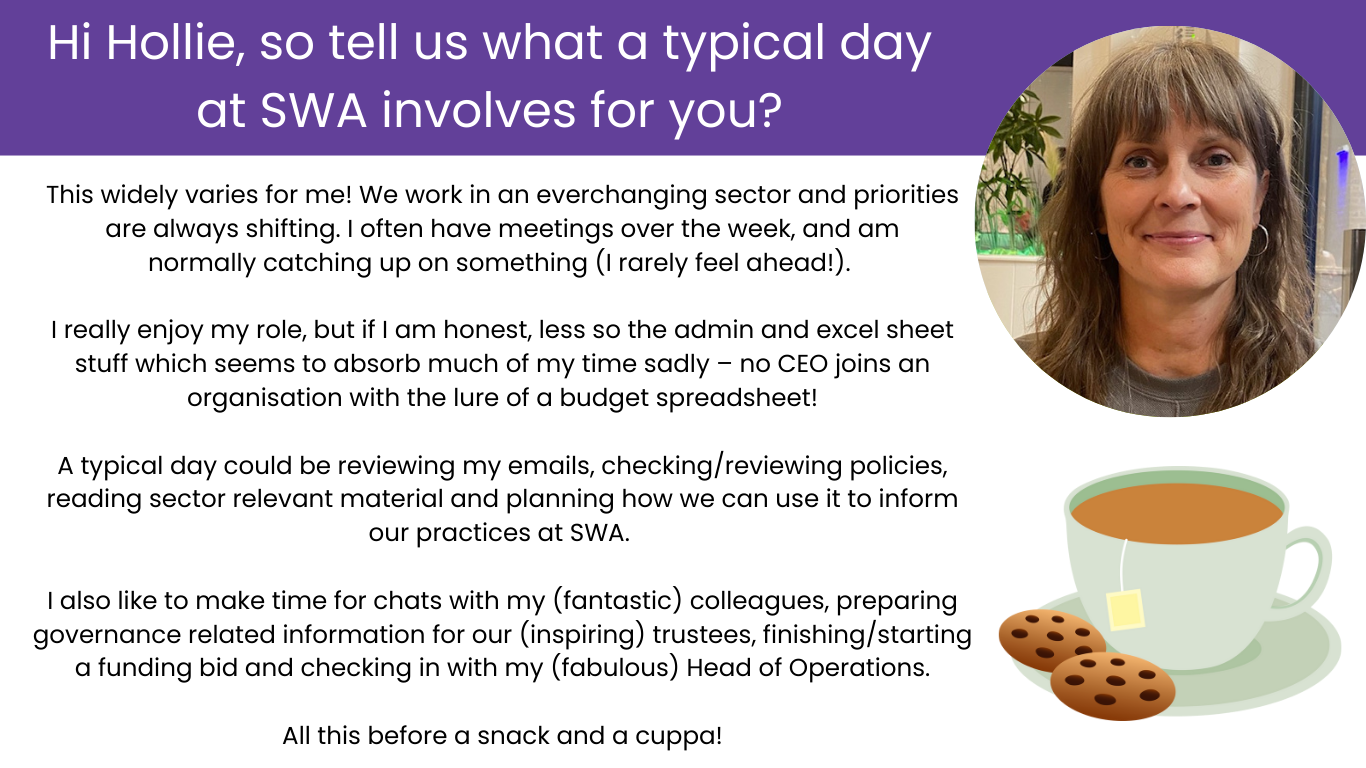 Hi Hollie, so tell us what a typical day at SWA involves for you?

This widely varies for me! We work in an everchanging sector and priorities are always shifting. I often have meetings over the week, and am normally catching up on something (I rarely feel ahead!).

I really enjoy my role, but if I am honest, less so the admin and excel sheet stuff which seems to absorb much of my time sadly – no CEO joins an organisation with the lure of a budget spreadsheet!

A typical day could be reviewing my emails, checking/reviewing policies, reading sector relevant material and planning how we can use it to inform our practices at SWA.

I also like to make time for chats with my (fantastic) colleagues, preparing governance related information for our (inspiring) trustees, finishing/starting a funding bid and checking in with my (fabulous) Head of Operations.

All this before a snack and a cuppa!